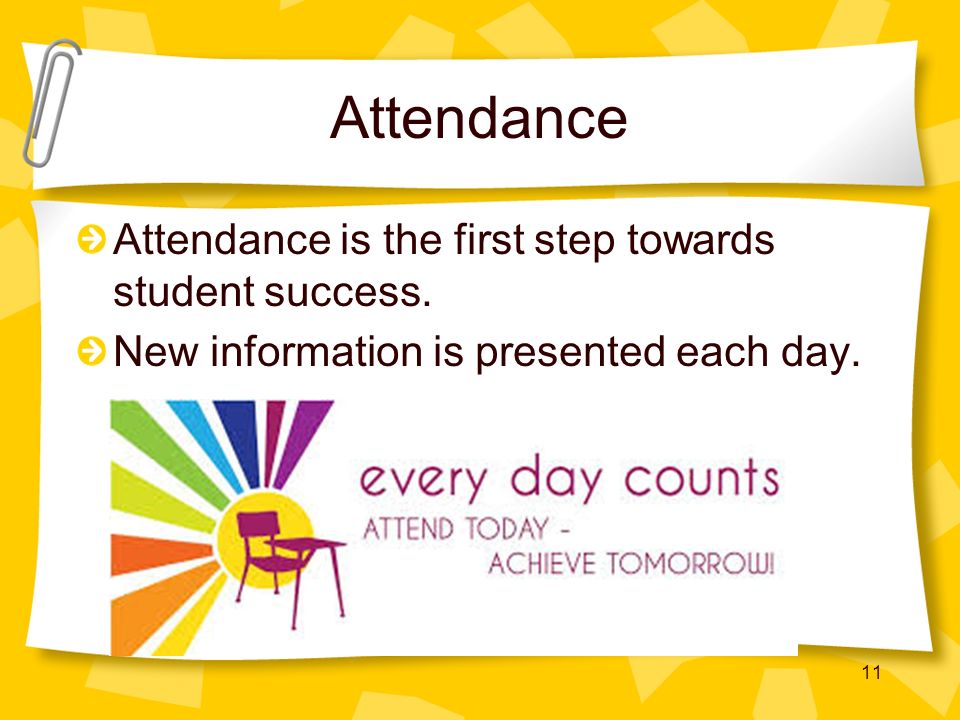 Attendance

Attendance is the first step towards student success.

New information is presented each day.

every day counts

ATTEND TODAY -
ACHIEVE TOMORROW!

11